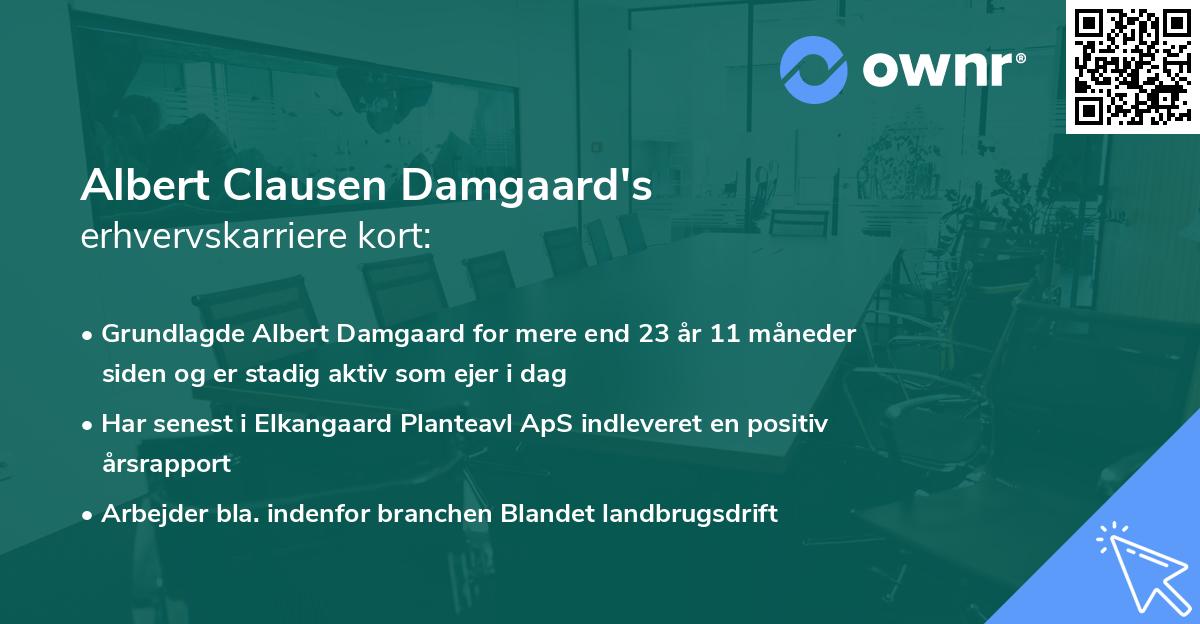 ownr®

Albert Clausen Damgaard's
erhvervskarriere kort:

• Grundlagde Albert Damgaard for mere end 23 år 11 måneder siden og er stadig aktiv som ejer i dag

• Har senest i Elkangaard Planteavl ApS indleveret en positiv årsrapport

• Arbejder bla. indenfor branchen Blandet landbrugsdrift